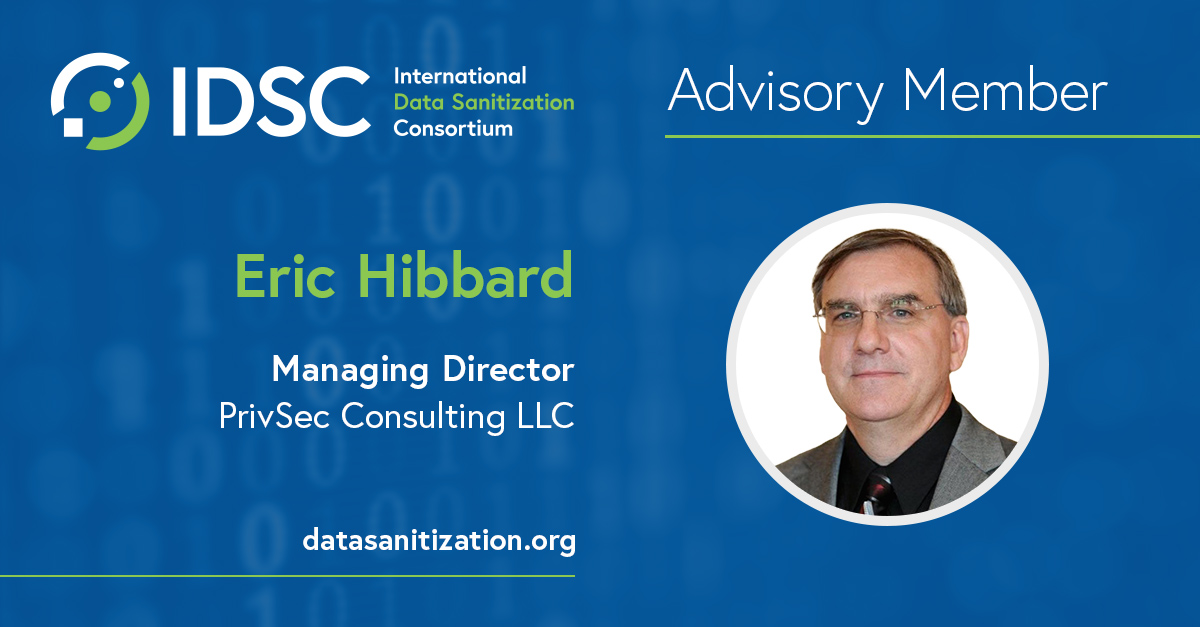 IDSC International Data Sanitization Consortium

Advisory Member

Eric Hibbard

Managing Director
PrivSec Consulting LLC

datasanitization.org